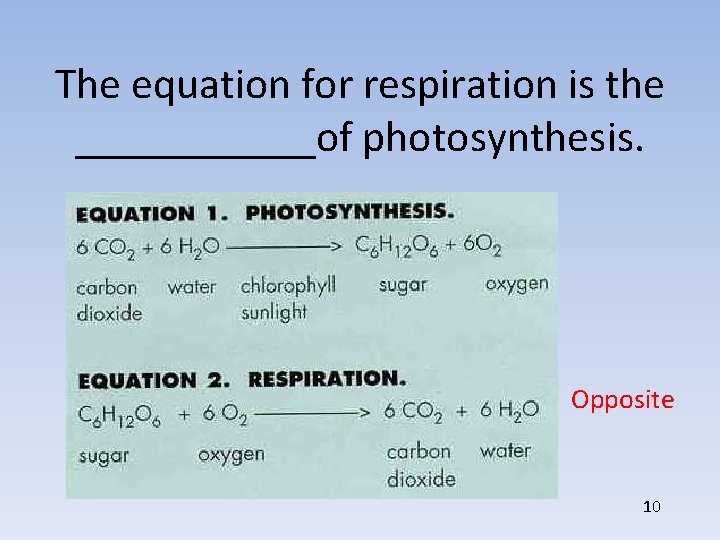 The equation for respiration is the ___________of photosynthesis.

EQUATION 1. PHOTOSYNTHESIS.

$6\,CO_2 + 6\,H_2O \longrightarrow C_6H_{12}O_6 + 6O_2$

carbon dioxide water chlorophyll sunlight sugar oxygen

EQUATION 2. RESPIRATION.

$C_6H_{12}O_6 + 6\,O_2 \longrightarrow 6\,CO_2 + 6\,H_2O$

sugar oxygen carbon dioxide water

Opposite

10